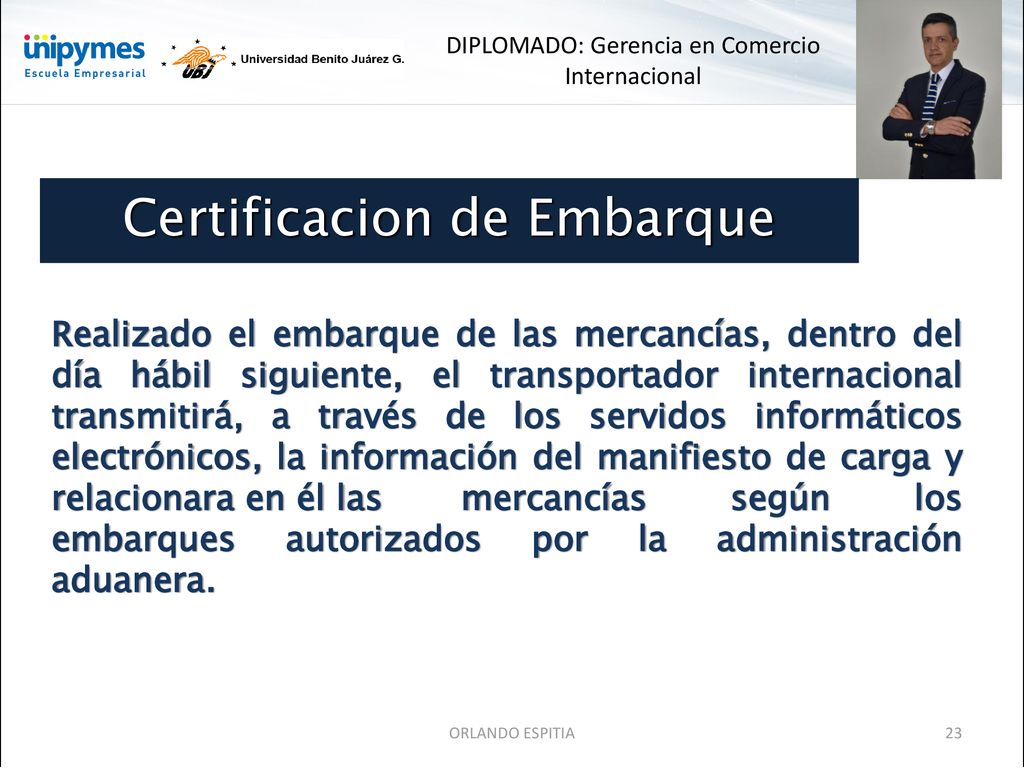 unipymes
Escuela Empresarial

UBJ Universidad Benito Juárez G.

DIPLOMADO: Gerencia en Comercio Internacional

Certificacion de Embarque

Realizado el embarque de las mercancías, dentro del día hábil siguiente, el transportador internacional transmitirá, a través de los servidos informáticos electrónicos, la información del manifiesto de carga y relacionara en él las mercancías según los embarques autorizados por la administración aduanera.

ORLANDO ESPITIA

23